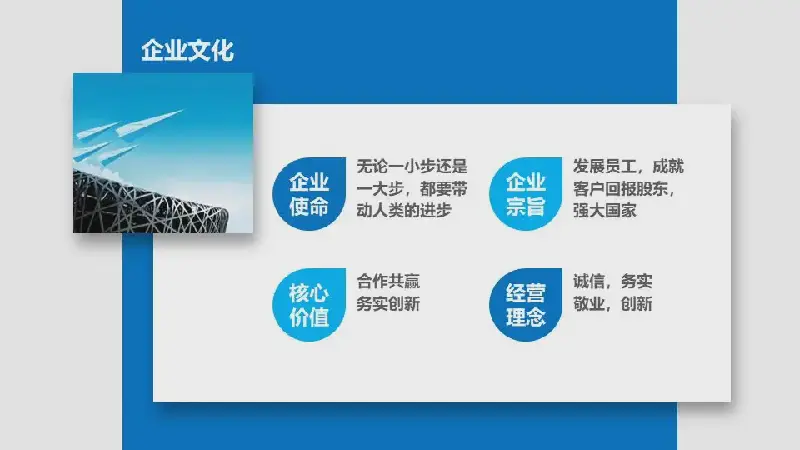 企业文化

企业使命

无论一小步还是一大步，都要带动人类的进步

企业宗旨

发展员工，成就客户回报股东，强大国家

核心价值

合作共赢
务实创新

经营理念

诚信，务实
敬业，创新